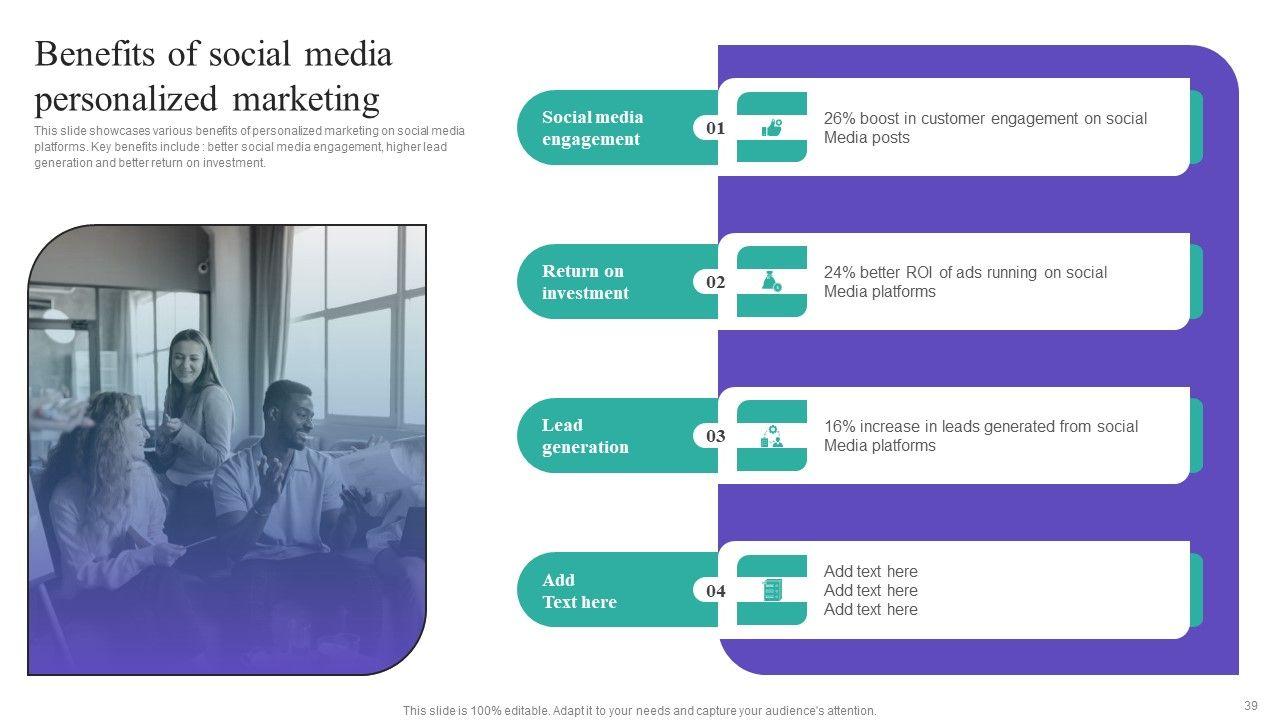 Benefits of social media personalized marketing

This slide showcases various benefits of personalized marketing on social media platforms. Key benefits include : better social media engagement, higher lead generation and better return on investment.

Social media engagement
01
26% boost in customer engagement on social Media posts

Return on investment
02
24% better ROI of ads running on social Media platforms

Lead generation
03
16% increase in leads generated from social Media platforms

Add Text here
04
Add text here
Add text here
Add text here

This slide is 100% editable. Adapt it to your needs and capture your audience's attention.

39